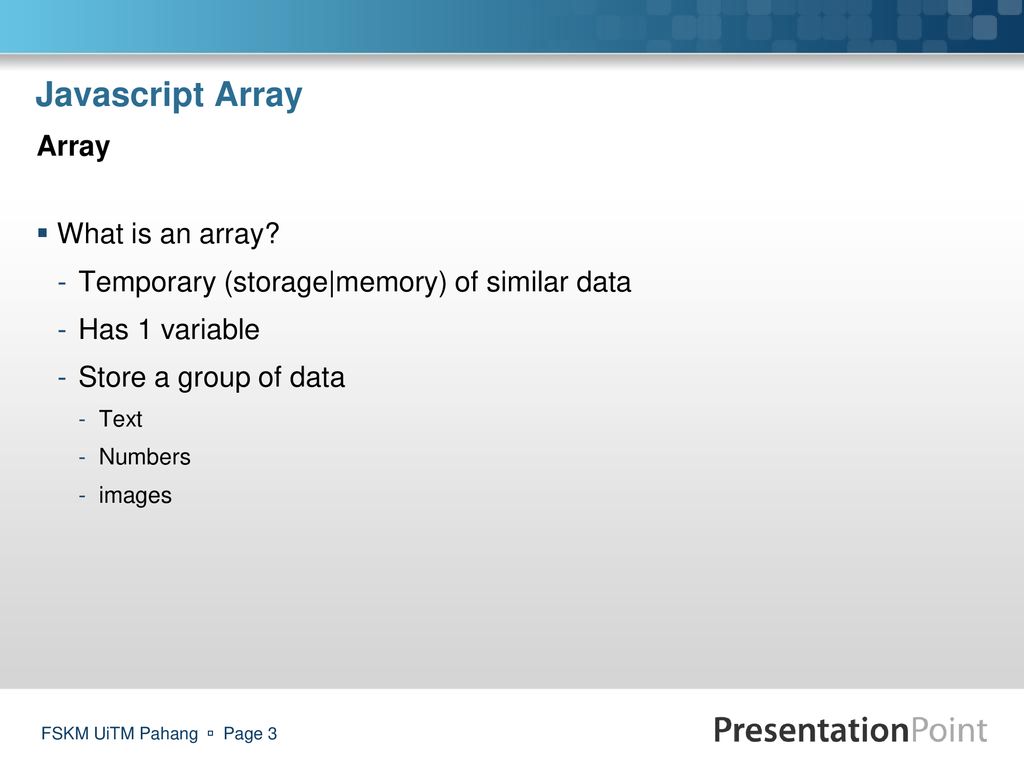 Javascript Array

Array

▪ What is an array?

- Temporary (storage|memory) of similar data
- Has 1 variable
- Store a group of data
  - Text
  - Numbers
  - images

FSKM UiTM Pahang ▫ Page 3

PresentationPoint